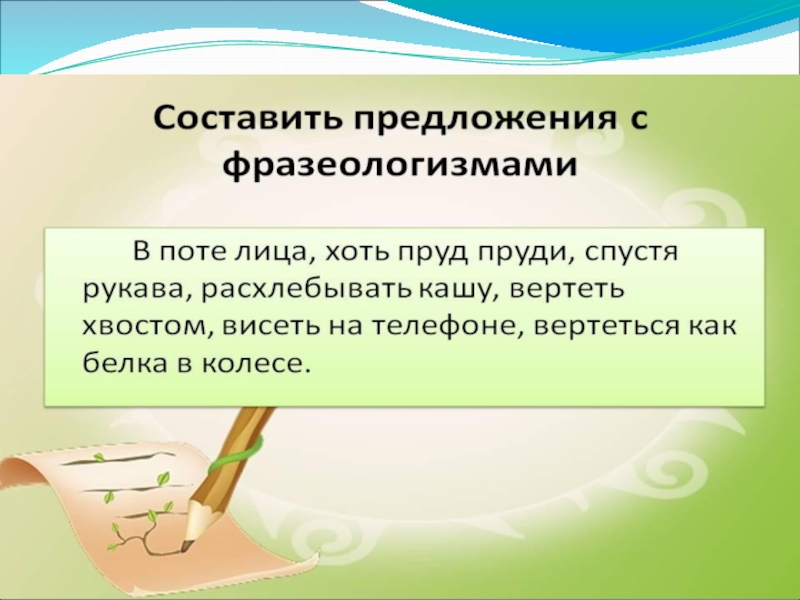 Составить предложения с фразеологизмами

В поте лица, хоть пруд пруди, спустя рукава, расхлебывать кашу, вертеть хвостом, висеть на телефоне, вертеться как белка в колесе.